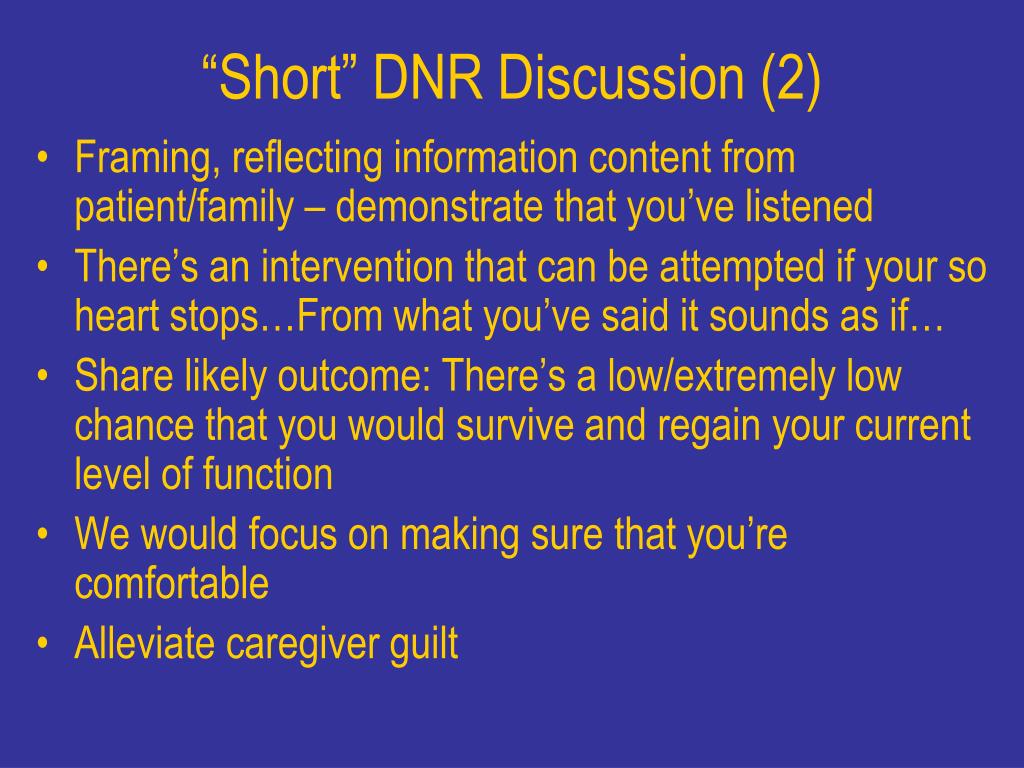 “Short” DNR Discussion (2)

• Framing, reflecting information content from patient/family – demonstrate that you’ve listened
• There’s an intervention that can be attempted if your so heart stops…From what you’ve said it sounds as if…
• Share likely outcome: There’s a low/extremely low chance that you would survive and regain your current level of function
• We would focus on making sure that you’re comfortable
• Alleviate caregiver guilt